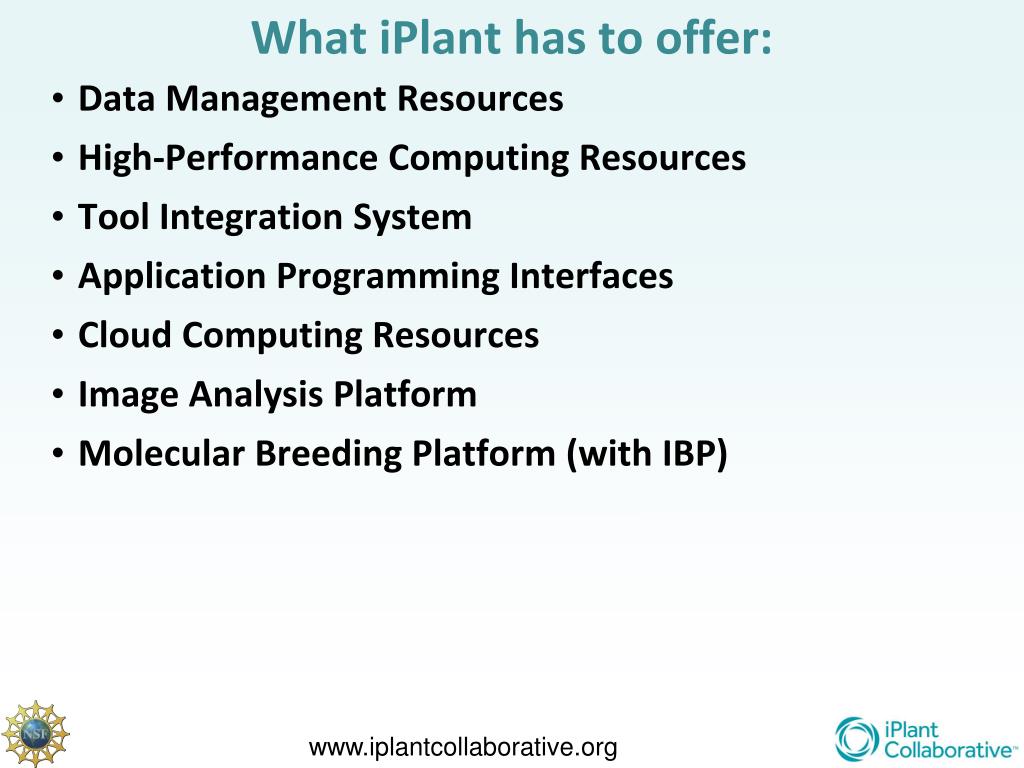 What iPlant has to offer:

• Data Management Resources
• High-Performance Computing Resources
• Tool Integration System
• Application Programming Interfaces
• Cloud Computing Resources
• Image Analysis Platform
• Molecular Breeding Platform (with IBP)

NSF

www.iplantcollaborative.org

iPlant Collaborative™